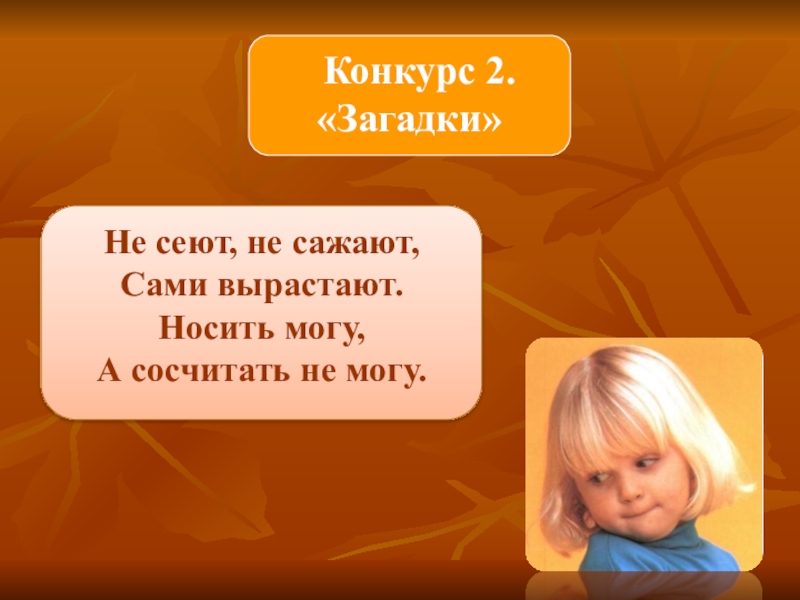 Конкурс 2.
«Загадки»

Не сеют, не сажают,
Сами вырастают.
Носить могу,
А сосчитать не могу.